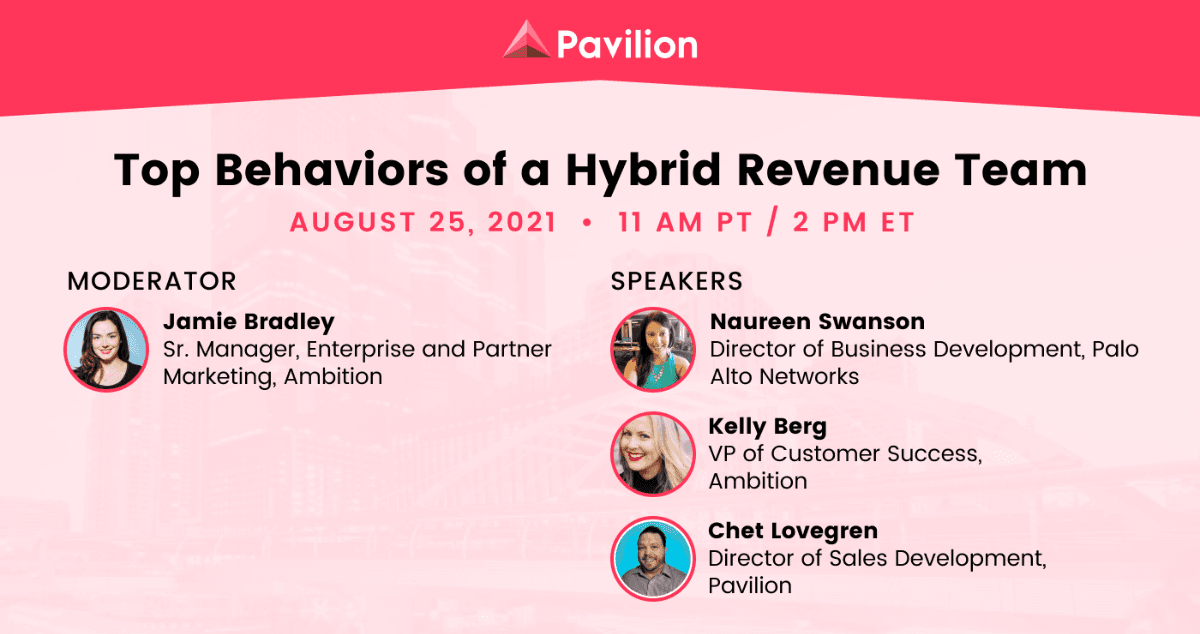 Pavilion

Top Behaviors of a Hybrid Revenue Team

AUGUST 25, 2021 • 11 AM PT / 2 PM ET

MODERATOR

Jamie Bradley
Sr. Manager, Enterprise and Partner Marketing, Ambition

SPEAKERS

Naureen Swanson
Director of Business Development, Palo Alto Networks

Kelly Berg
VP of Customer Success, Ambition

Chet Lovegren
Director of Sales Development, Pavilion